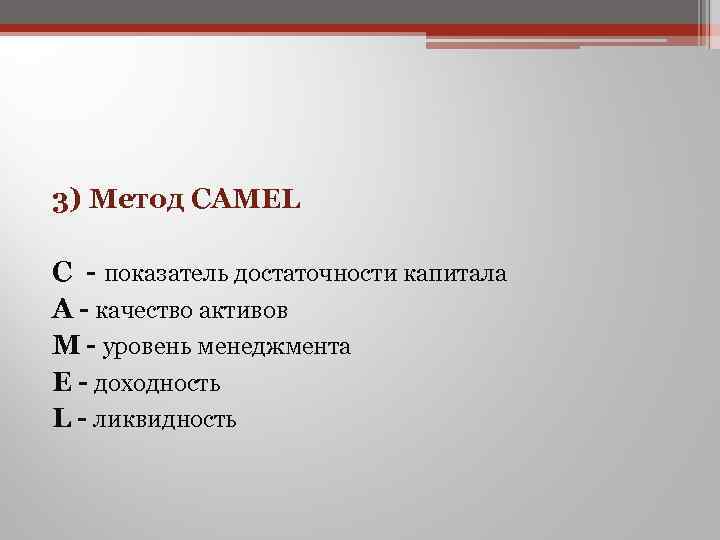 3) Метод CAMEL

C - показатель достаточности капитала
A - качество активов
M - уровень менеджмента
E - доходность
L - ликвидность